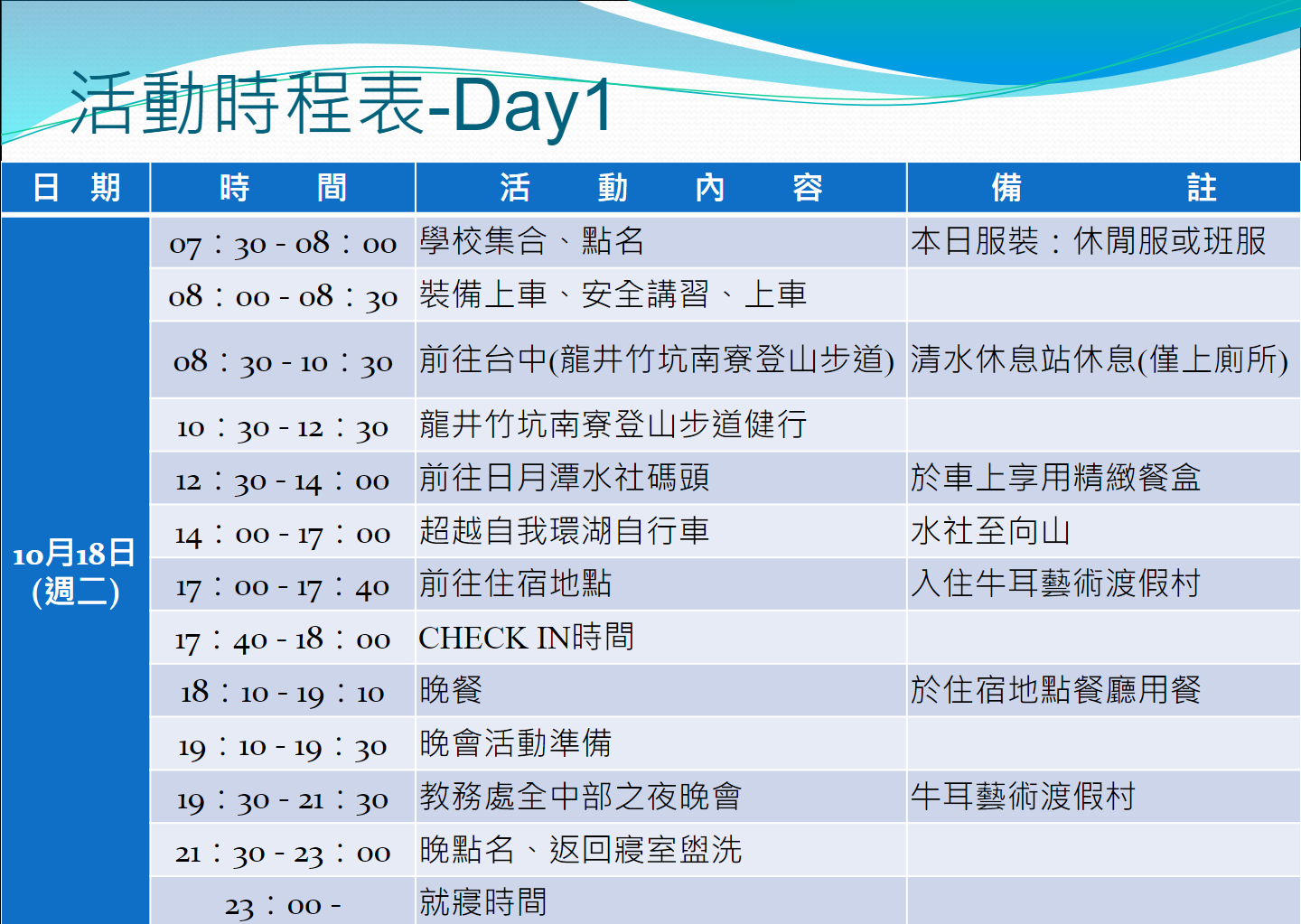 活動時程表-Day1

| 日　期 | 時　　間 | 活　　動　　內　　容 | 備　　　註 |
|---|---|---|---|
| 10月18日 (週二) | 07：30 - 08：00 | 學校集合、點名 | 本日服裝：休閒服或班服 |
| | 08：00 - 08：30 | 裝備上車、安全講習、上車 | |
| | 08：30 - 10：30 | 前往台中(龍井竹坑南寮登山步道) | 清水休息站休息(僅上廁所) |
| | 10：30 - 12：30 | 龍井竹坑南寮登山步道健行 | |
| | 12：30 - 14：00 | 前往日月潭水社碼頭 | 於車上享用精緻餐盒 |
| | 14：00 - 17：00 | 超越自我環湖自行車 | 水社至向山 |
| | 17：00 - 17：40 | 前往住宿地點 | 入住牛耳藝術渡假村 |
| | 17：40 - 18：00 | CHECK IN時間 | |
| | 18：10 - 19：10 | 晚餐 | 於住宿地點餐廳用餐 |
| | 19：10 - 19：30 | 晚會活動準備 | |
| | 19：30 - 21：30 | 教務處全中部之夜晚會 | 牛耳藝術渡假村 |
| | 21：30 - 23：00 | 晚點名、返回寢室盥洗 | |
| | 23：00 - | 就寢時間 | |